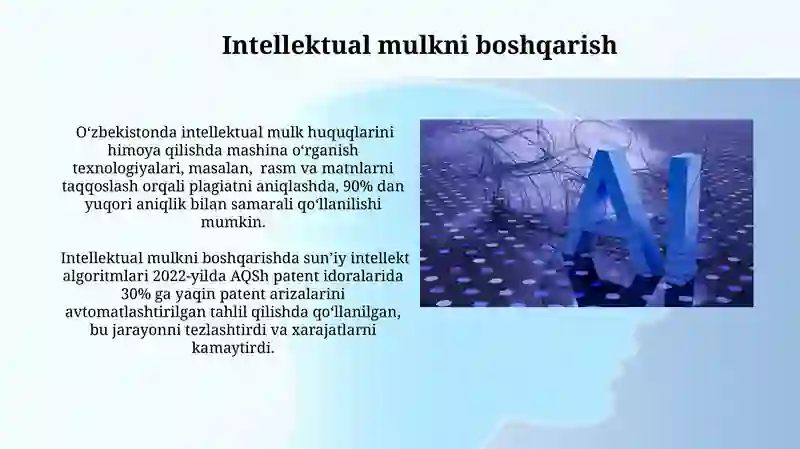 Intellektual mulkni boshqarish

O‘zbekistonda intellektual mulk huquqlarini himoya qilishda mashina o‘rganish texnologiyalari, masalan, rasm va matnlarni taqqoslash orqali plagiatni aniqlashda, 90% dan yuqori aniqlik bilan samarali qo‘llanilishi mumkin.

Intellektual mulkni boshqarishda sun’iy intellekt algoritmlari 2022-yilda AQSh patent idoralarida 30% ga yaqin patent arizalarini avtomatlashtirilgan tahlil qilishda qo‘llanilgan, bu jarayonni tezlashtirdi va xarajatlarni kamaytirdi.

AI